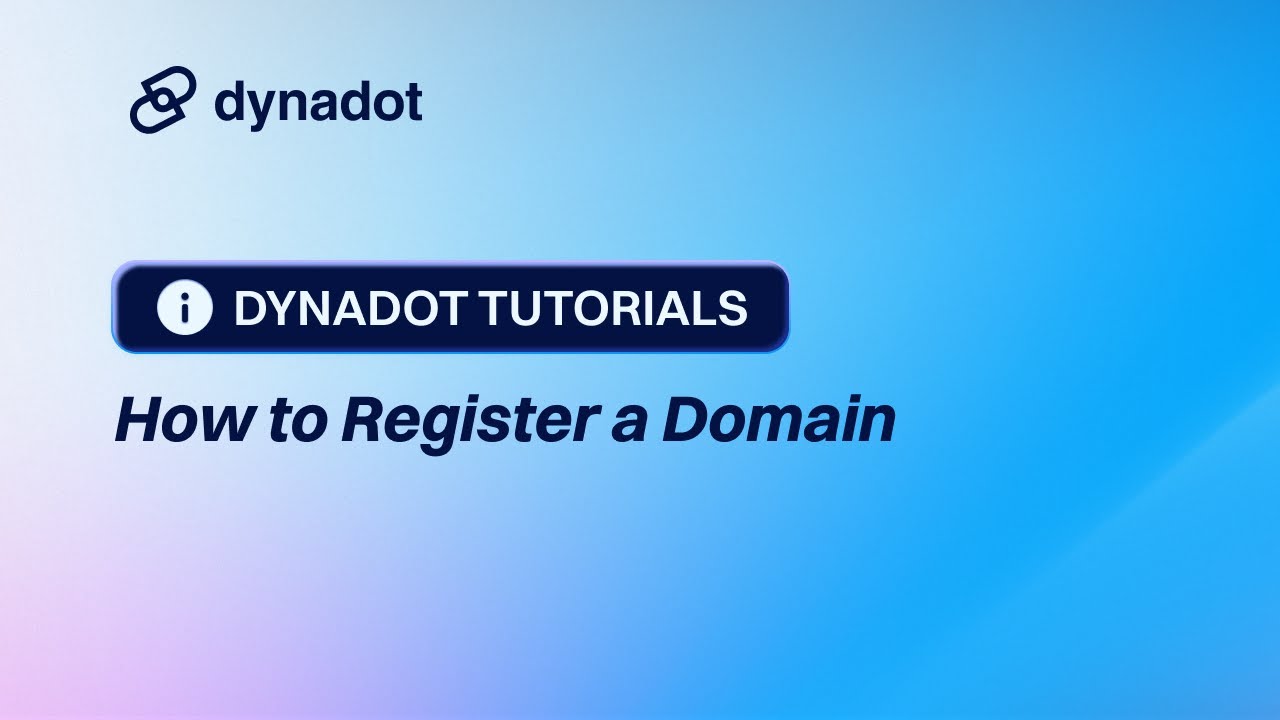 dynadot

DYNADOT TUTORIALS

How to Register a Domain